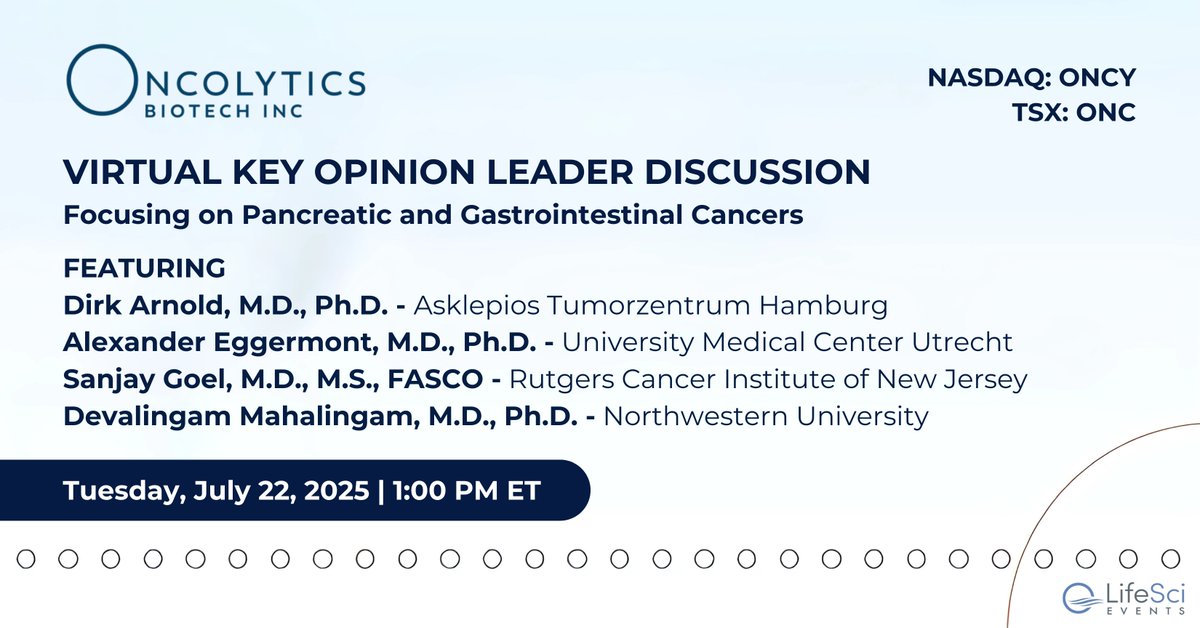 ONCOLYTICS
BIOTECH INC

NASDAQ: ONCY
TSX: ONC

VIRTUAL KEY OPINION LEADER DISCUSSION
Focusing on Pancreatic and Gastrointestinal Cancers

FEATURING
Dirk Arnold, M.D., Ph.D. - Asklepios Tumorzentrum Hamburg
Alexander Eggermont, M.D., Ph.D. - University Medical Center Utrecht
Sanjay Goel, M.D., M.S., FASCO - Rutgers Cancer Institute of New Jersey
Devalingam Mahalingam, M.D., Ph.D. - Northwestern University

Tuesday, July 22, 2025 | 1:00 PM ET

LifeSci
EVENTS